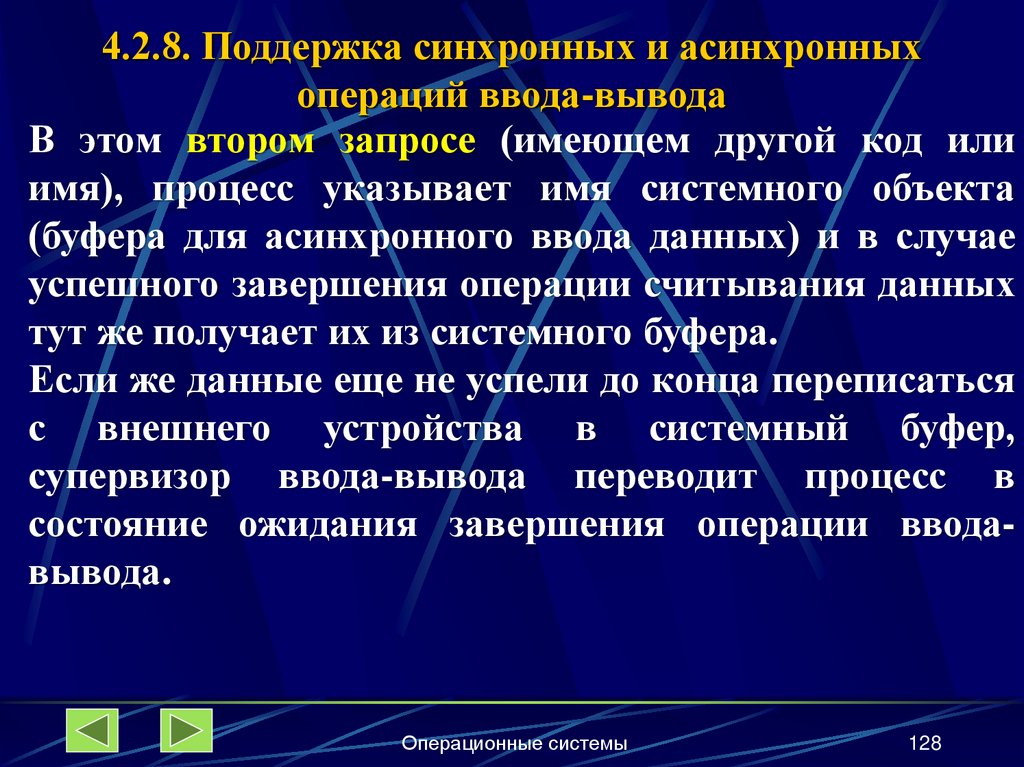 4.2.8. Поддержка синхронных и асинхронных операций ввода-вывода

В этом втором запросе (имеющем другой код или имя), процесс указывает имя системного объекта (буфера для асинхронного ввода данных) и в случае успешного завершения операции считывания данных тут же получает их из системного буфера.

Если же данные еще не успели до конца переписаться с внешнего устройства в системный буфер, супервизор ввода-вывода переводит процесс в состояние ожидания завершения операции ввода-вывода.

Операционные системы

128